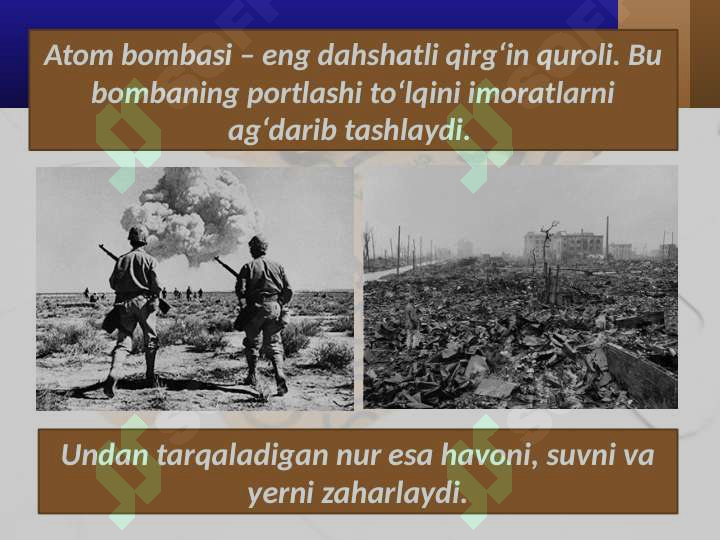 Atom bombasi – eng dahshatli qirg‘in quroli. Bu bombaning portlashi to‘lqini imoratlarni ag‘darib tashlaydi.

Undan tarqaladigan nur esa havoni, suvni va yerni zaharlaydi.